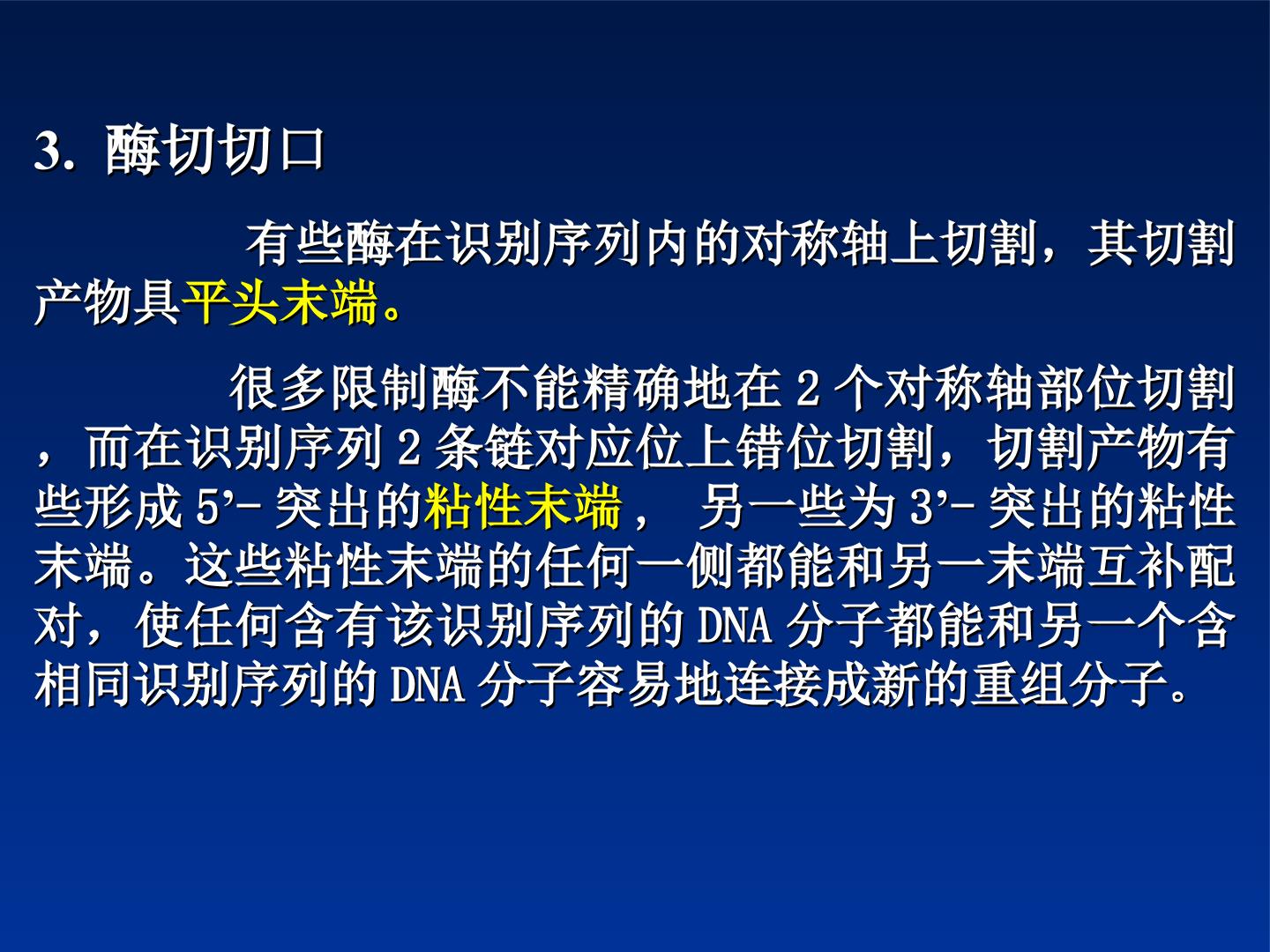 3. 酶切切口

有些酶在识别序列内的对称轴上切割，其切割产物具平头末端。

很多限制酶不能精确地在 2 个对称轴部位切割，而在识别序列 2 条链对应位上错位切割，切割产物有些形成 5’- 突出的粘性末端， 另一些为 3’- 突出的粘性末端。这些粘性末端的任何一侧都能和另一末端互补配对，使任何含有该识别序列的 DNA 分子都能和另一个含相同识别序列的 DNA 分子容易地连接成新的重组分子。